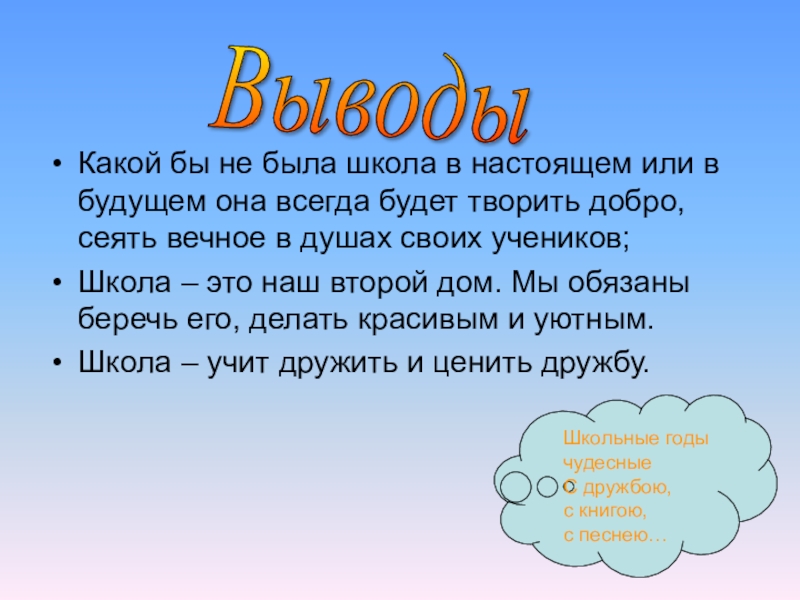 Выводы

• Какой бы не была школа в настоящем или в будущем она всегда будет творить добро, сеять вечное в душах своих учеников;

• Школа – это наш второй дом. Мы обязаны беречь его, делать красивым и уютным.

• Школа – учит дружить и ценить дружбу.

Школьные годы чудесные
С дружбою,
с книгою,
с песнею…